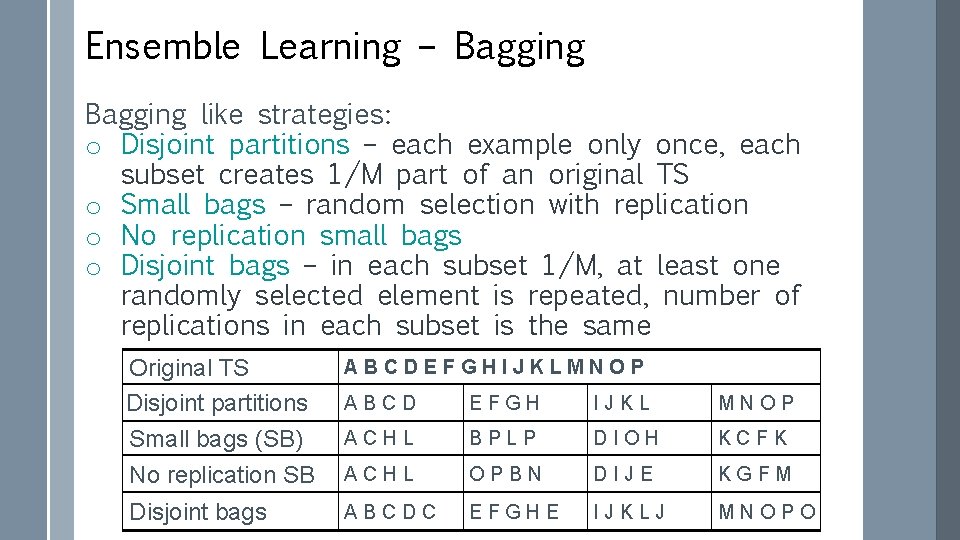 Ensemble Learning – Bagging

Bagging like strategies:
o Disjoint partitions – each example only once, each subset creates 1/M part of an original TS
o Small bags – random selection with replication
o No replication small bags
o Disjoint bags – in each subset 1/M, at least one randomly selected element is repeated, number of replications in each subset is the same

| Original TS | A B C D E F G H I J K L M N O P | | | |
|---|---|---|---|---|
| Disjoint partitions | A B C D | E F G H | I J K L | M N O P |
| Small bags (SB) | A C H L | B P L P | D I O H | K C F K |
| No replication SB | A C H L | O P B N | D I J E | K G F M |
| Disjoint bags | A B C D C | E F G H E | I J K L J | M N O P O |